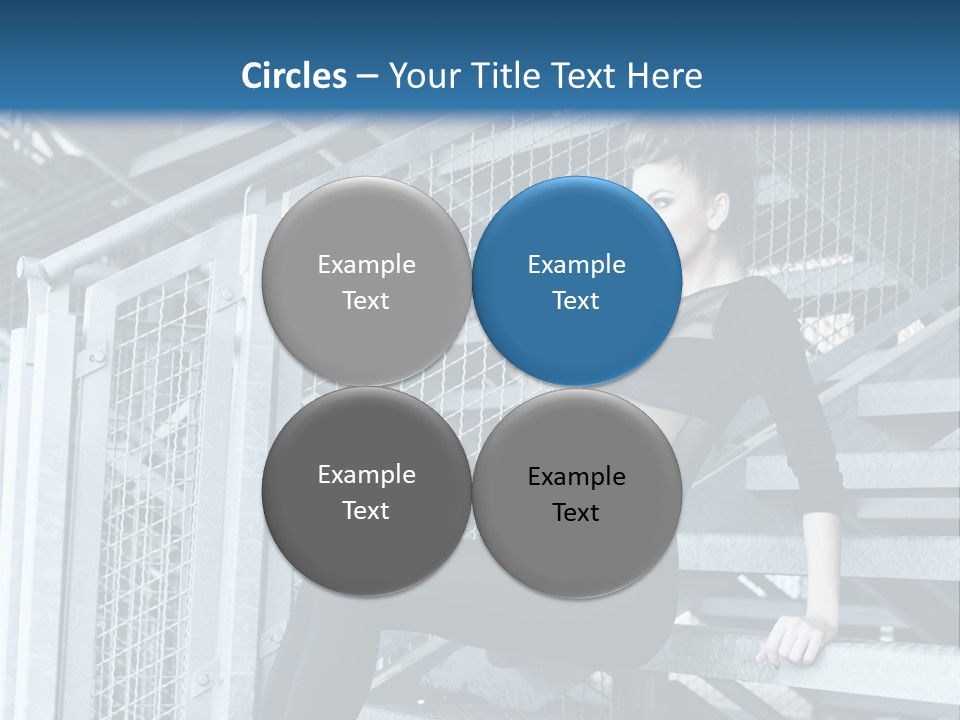 Circles – Your Title Text Here

Example Text

Example Text

Example Text

Example Text